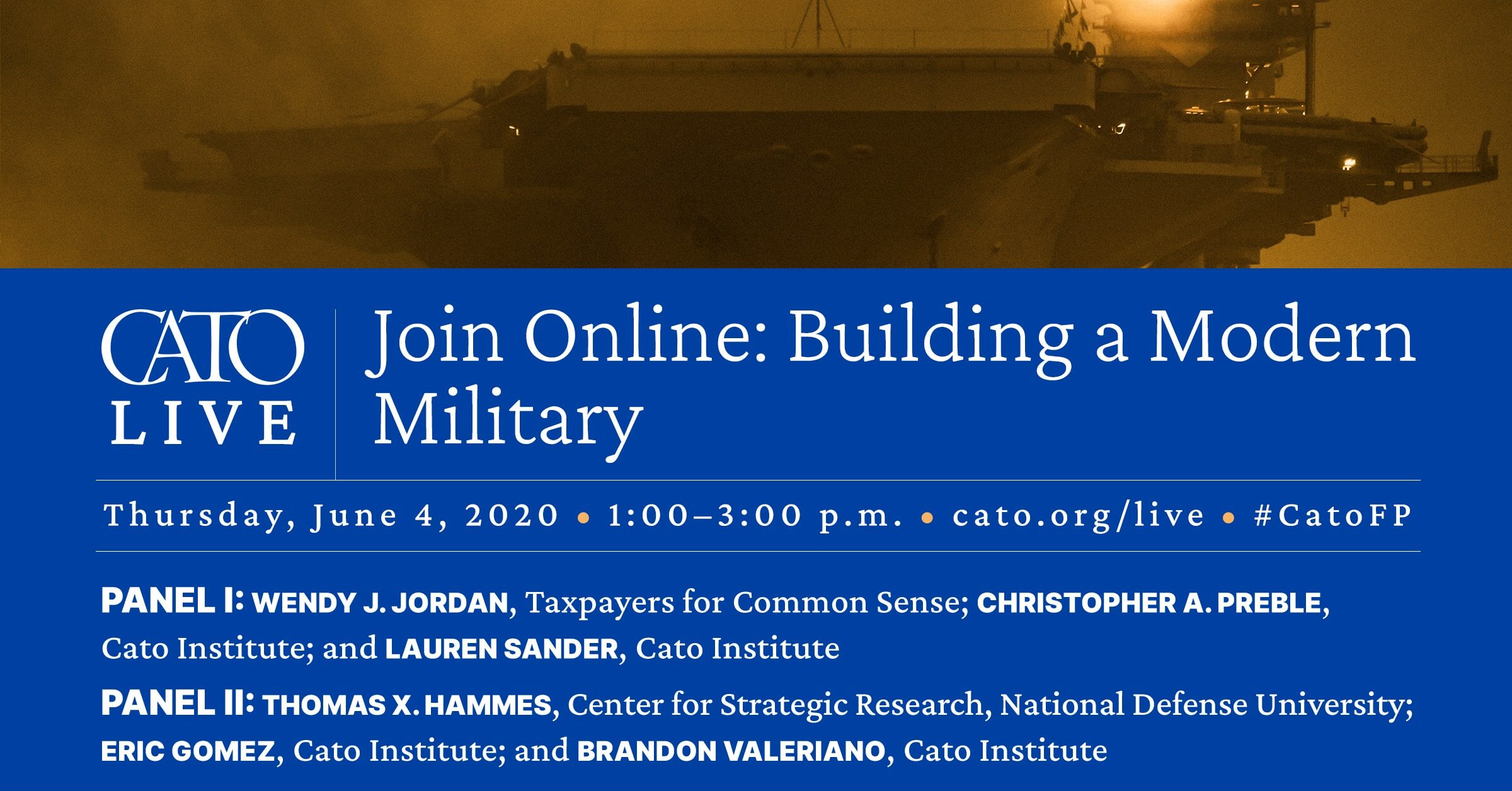 CATO LIVE

Join Online: Building a Modern Military

Thursday, June 4, 2020 • 1:00–3:00 p.m. • cato.org/live • #CatoFP

PANEL I: WENDY J. JORDAN, Taxpayers for Common Sense; CHRISTOPHER A. PREBLE, Cato Institute; and LAUREN SANDER, Cato Institute

PANEL II: THOMAS X. HAMMES, Center for Strategic Research, National Defense University; ERIC GOMEZ, Cato Institute; and BRANDON VALERIANO, Cato Institute